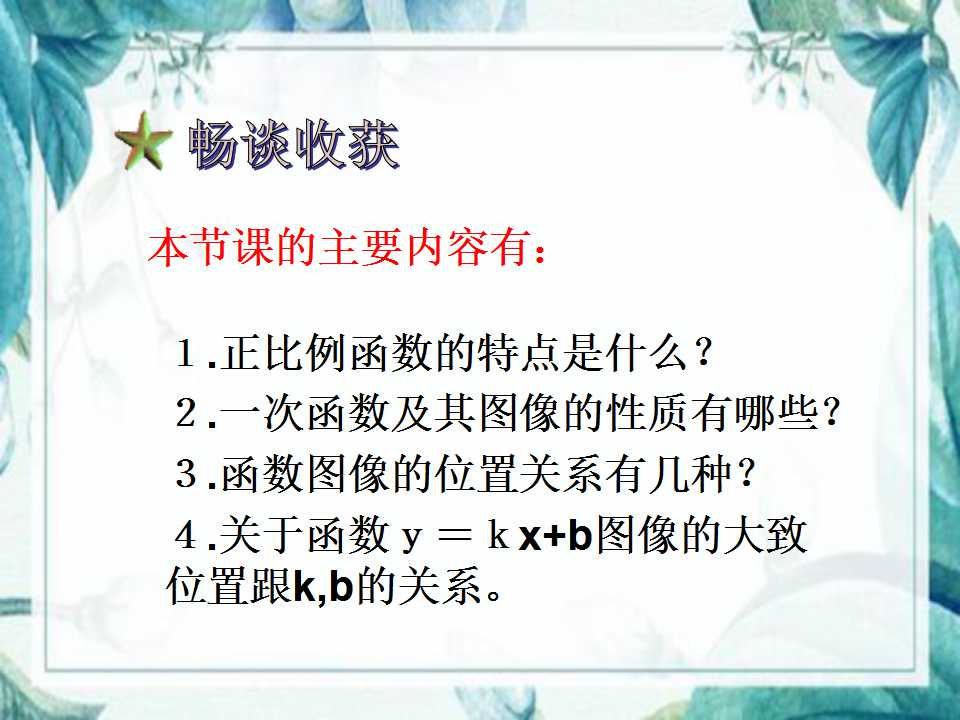 畅谈收获

本节课的主要内容有：

1.正比例函数的特点是什么？

2.一次函数及其图像的性质有哪些？

3.函数图像的位置关系有几种？

4.关于函数$y=kx+b$图像的大致位置跟k,b的关系。